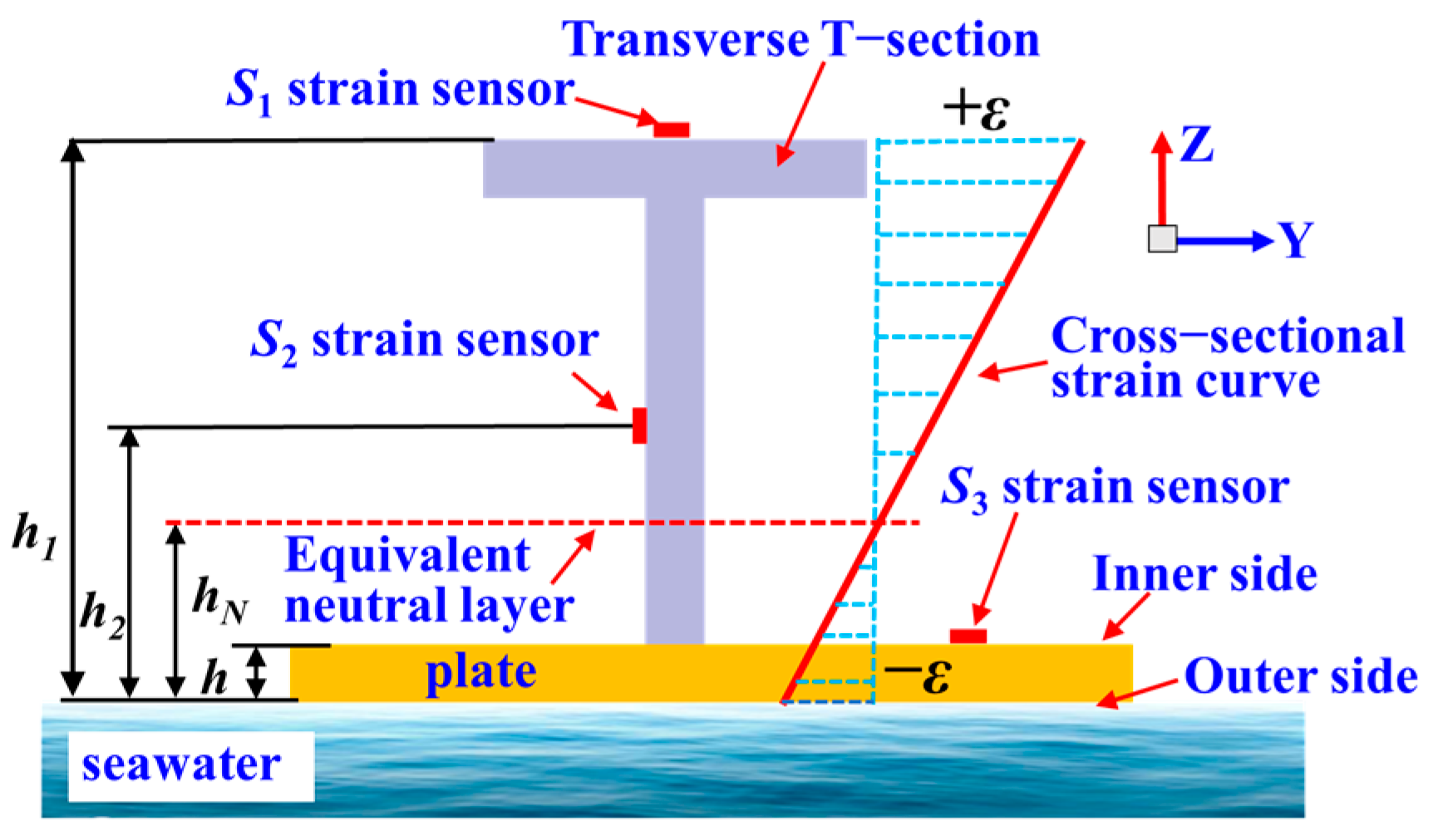 Transverse T−section

$S_1$ strain sensor

$+\varepsilon$

Z

Y

$S_2$ strain sensor

Cross−sectional strain curve

$S_3$ strain sensor

$h_1$

$h_2$

$h_N$

Equivalent neutral layer

Inner side

$h$

plate

$-\varepsilon$

Outer side

seawater